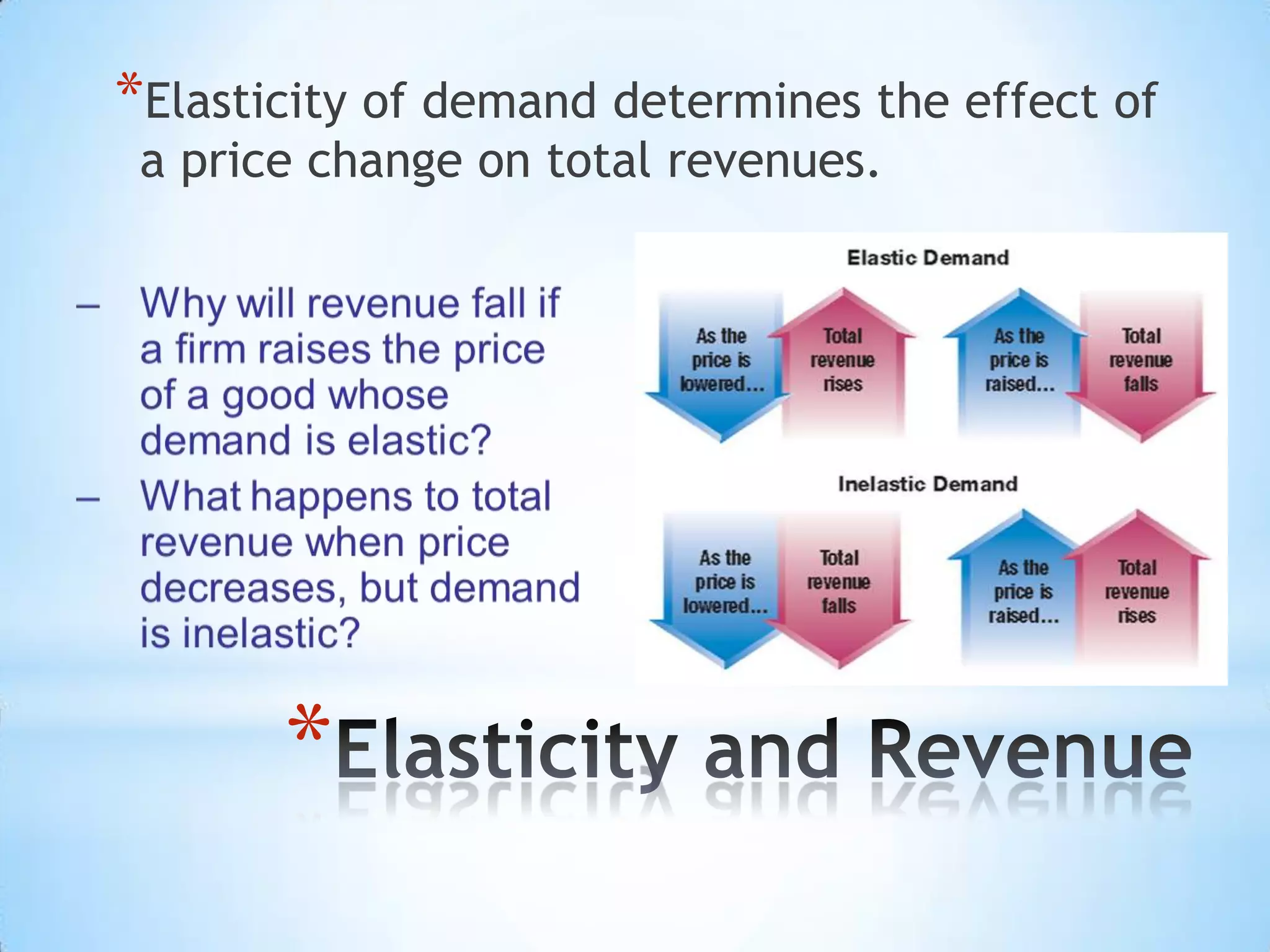 *Elasticity of demand determines the effect of a price change on total revenues.

– Why will revenue fall if a firm raises the price of a good whose demand is elastic?

– What happens to total revenue when price decreases, but demand is inelastic?

Elastic Demand

As the price is lowered...

Total revenue rises

As the price is raised...

Total revenue falls

Inelastic Demand

As the price is lowered...

Total revenue falls

As the price is raised...

Total revenue rises

*Elasticity and Revenue